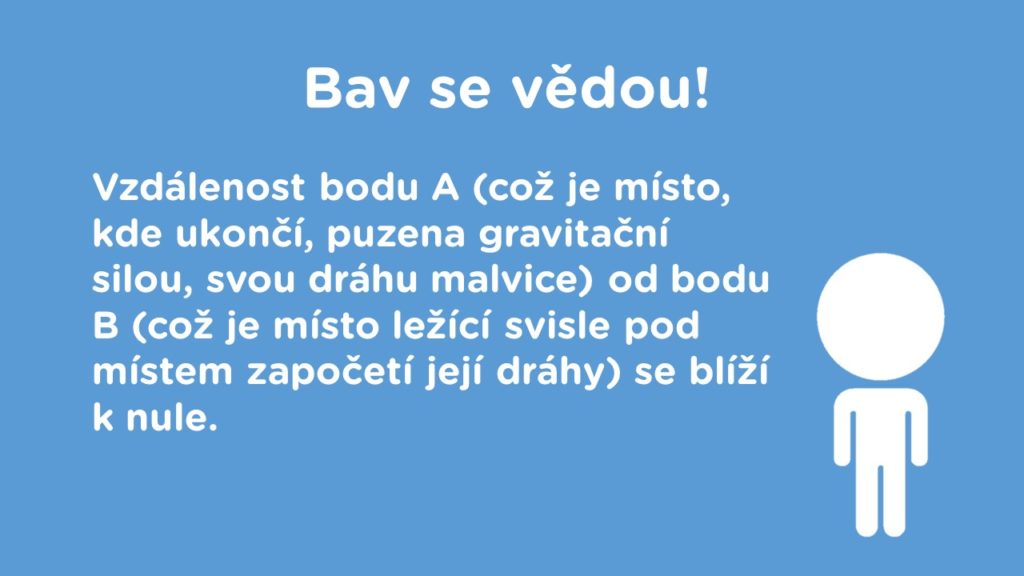 Bav se vědou!

Vzdálenost bodu A (což je místo, kde ukončí, puzena gravitační silou, svou dráhu malvice) od bodu B (což je místo ležící svisle pod místem započetí její dráhy) se blíží k nule.